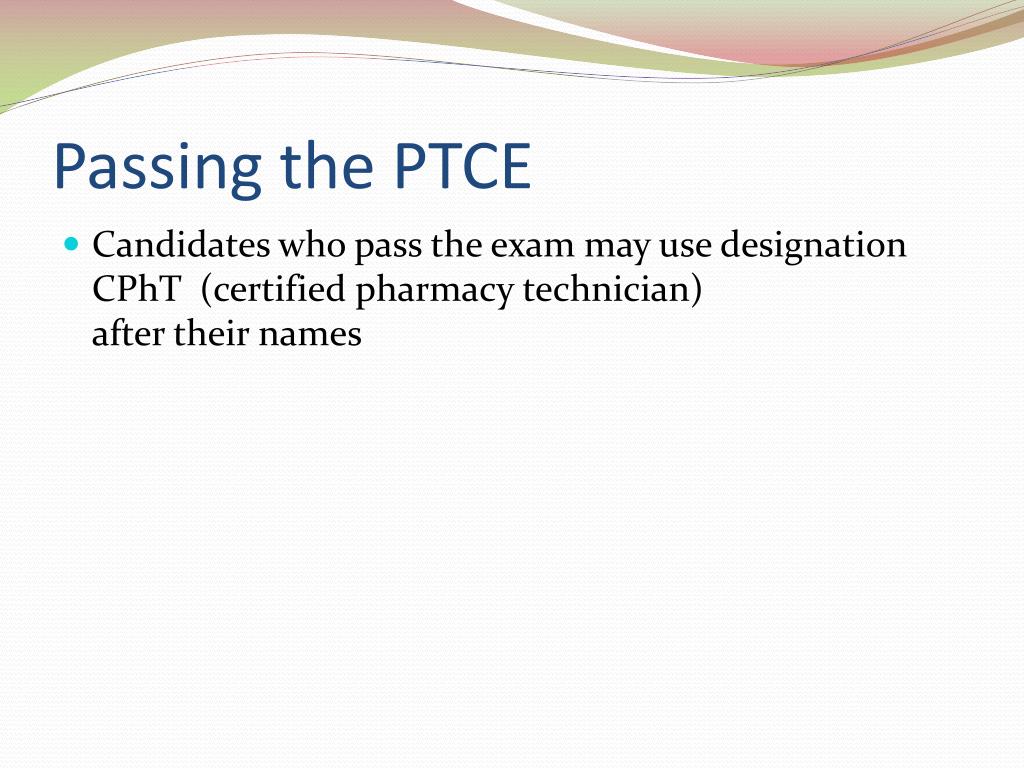 Passing the PTCE

Candidates who pass the exam may use designation CPhT  (certified pharmacy technician)
after their names